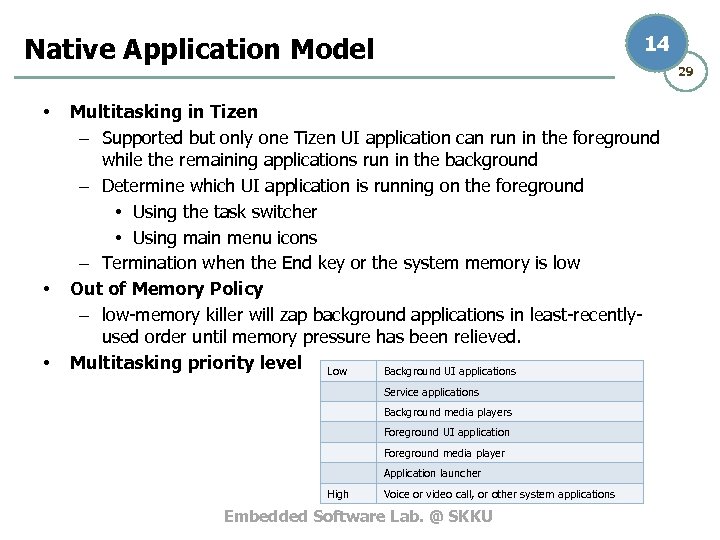 Native Application Model

14

29

• Multitasking in Tizen
– Supported but only one Tizen UI application can run in the foreground while the remaining applications run in the background
– Determine which UI application is running on the foreground
• Using the task switcher
• Using main menu icons
– Termination when the End key or the system memory is low
• Out of Memory Policy
– low-memory killer will zap background applications in least-recently-used order until memory pressure has been relieved.
• Multitasking priority level

| Low | Background UI applications |
|---|---|
| | Service applications |
| | Background media players |
| | Foreground UI application |
| | Foreground media player |
| | Application launcher |
| High | Voice or video call, or other system applications |

Embedded Software Lab. @ SKKU